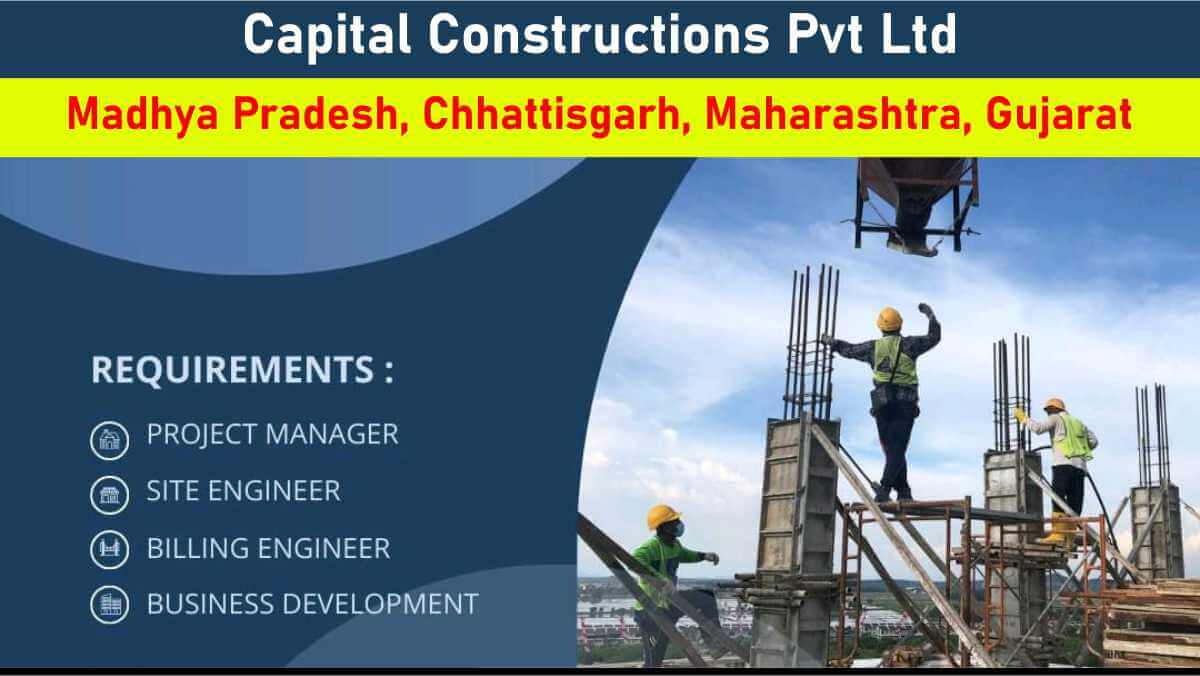 Capital Constructions Pvt Ltd

Madhya Pradesh, Chhattisgarh, Maharashtra, Gujarat

REQUIREMENTS :

PROJECT MANAGER

SITE ENGINEER

BILLING ENGINEER

BUSINESS DEVELOPMENT